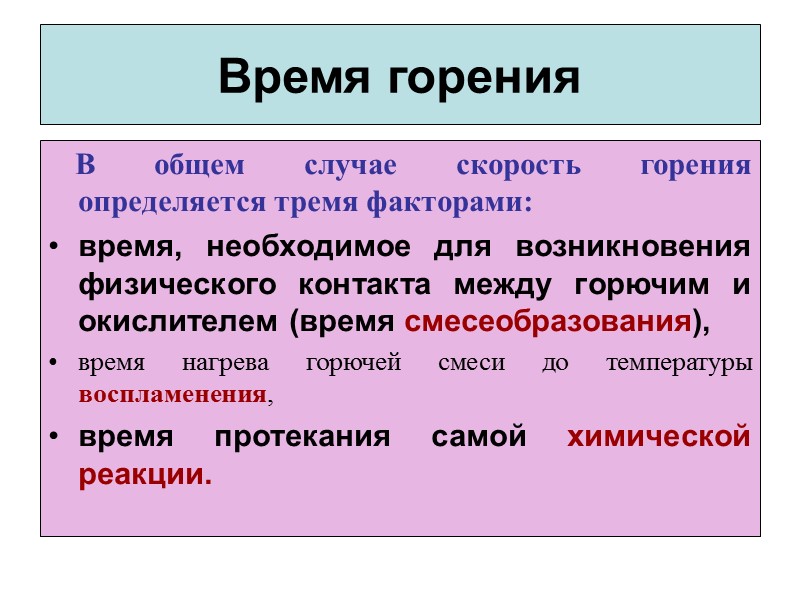 Время горения

В общем случае скорость горения определяется тремя факторами:

• время, необходимое для возникновения физического контакта между горючим и окислителем (время смесеобразования),
• время нагрева горючей смеси до температуры воспламенения,
• время протекания самой химической реакции.